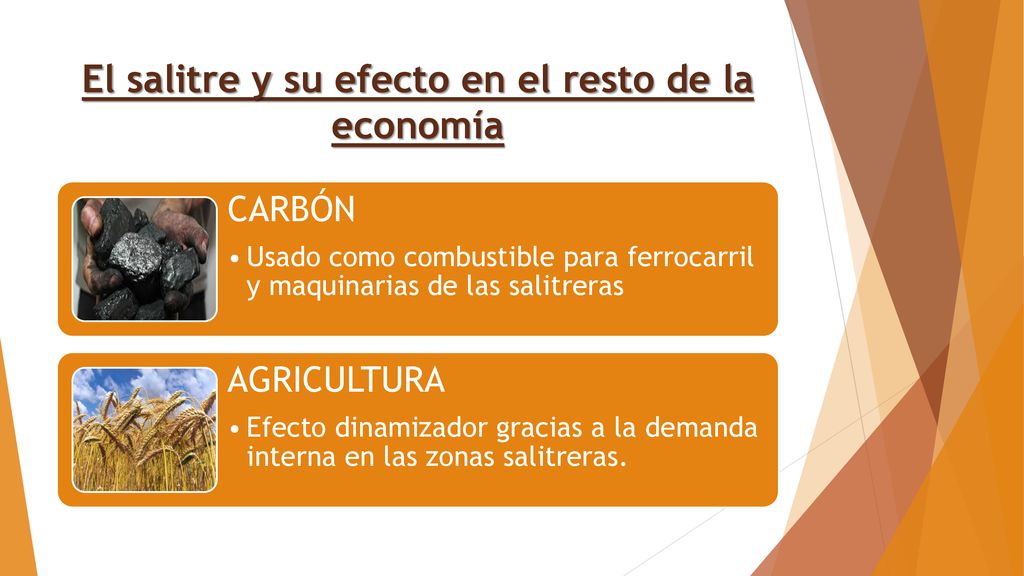 El salitre y su efecto en el resto de la economía

CARBÓN

• Usado como combustible para ferrocarril y maquinarias de las salitreras

AGRICULTURA

• Efecto dinamizador gracias a la demanda interna en las zonas salitreras.